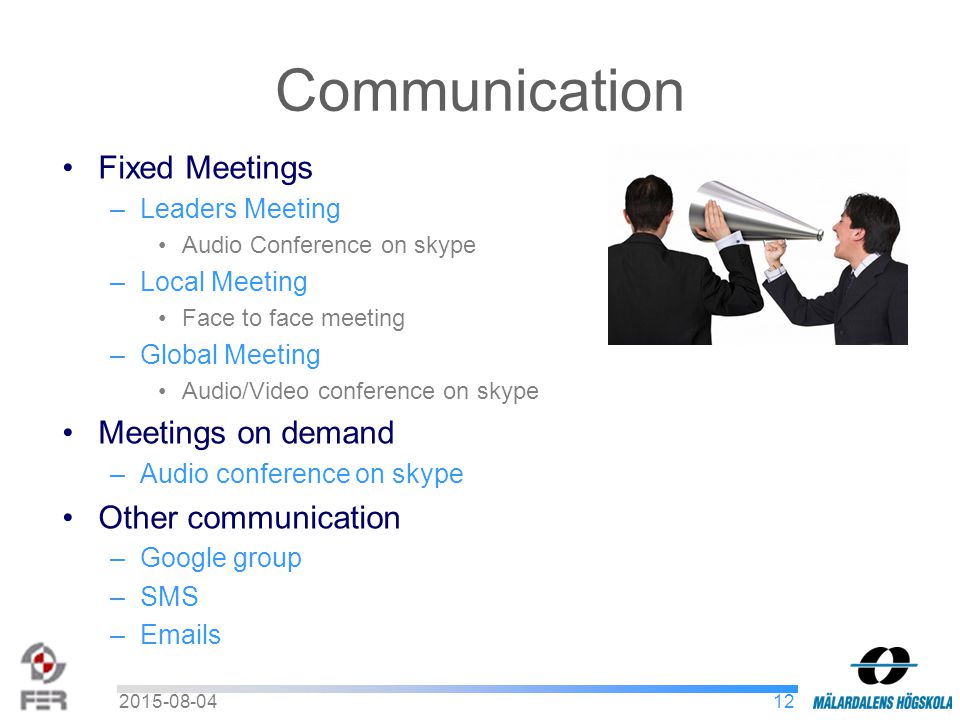 Communication

• Fixed Meetings
  – Leaders Meeting
    • Audio Conference on skype
  – Local Meeting
    • Face to face meeting
  – Global Meeting
    • Audio/Video conference on skype
• Meetings on demand
  – Audio conference on skype
• Other communication
  – Google group
  – SMS
  – Emails

FER

2015-08-04

12

MÄLARDALENS HÖGSKOLA